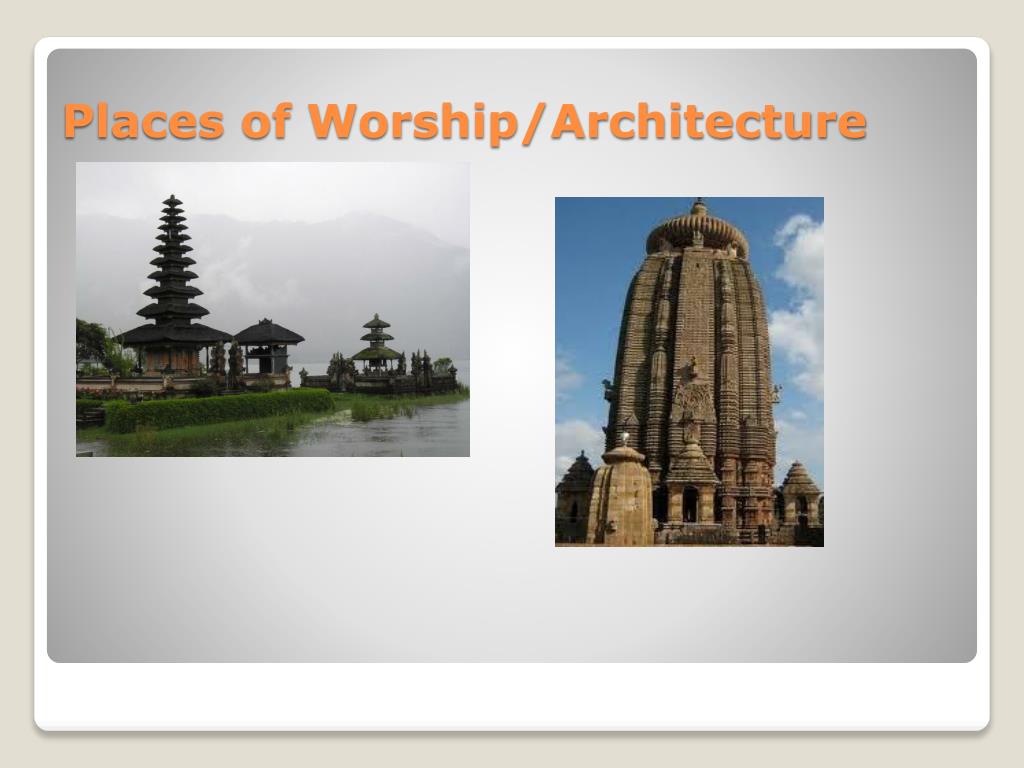 Places of Worship/Architecture